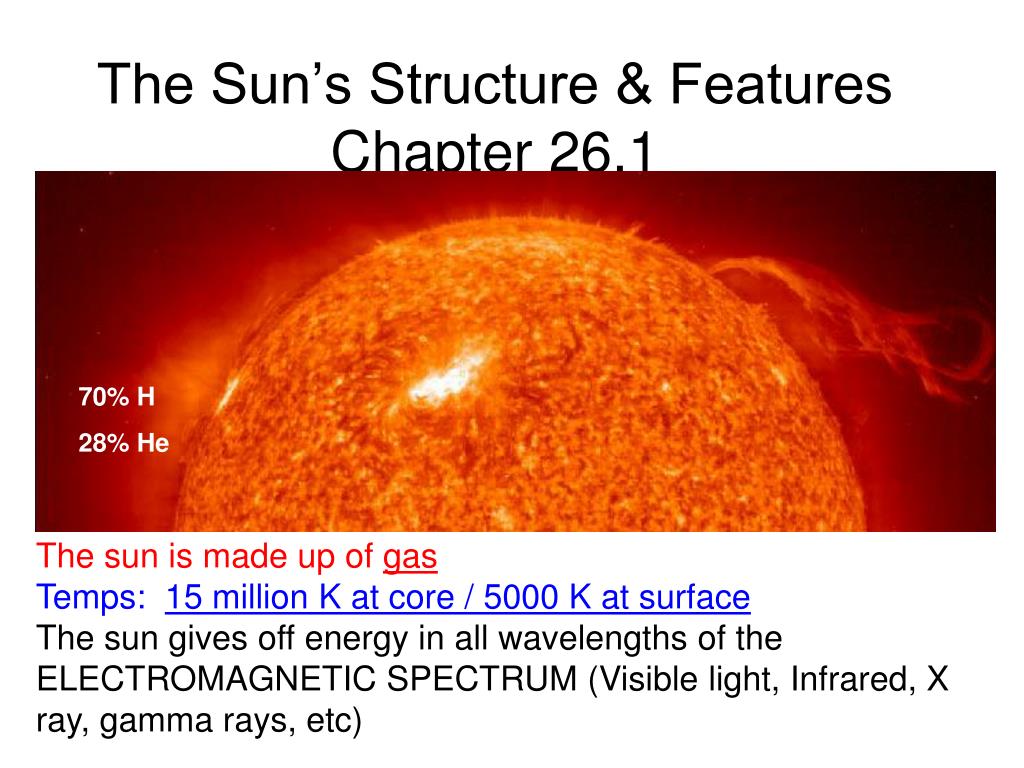 The Sun's Structure & Features
Chapter 26.1

70% H

28% He

The sun is made up of gas
Temps: 15 million K at core / 5000 K at surface
The sun gives off energy in all wavelengths of the ELECTROMAGNETIC SPECTRUM (Visible light, Infrared, X ray, gamma rays, etc)